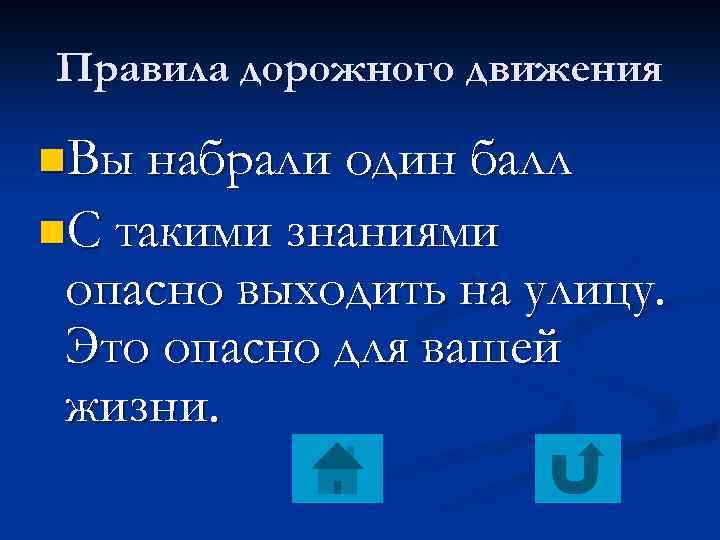 Правила дорожного движения

Вы набрали один балл

С такими знаниями опасно выходить на улицу. Это опасно для вашей жизни.